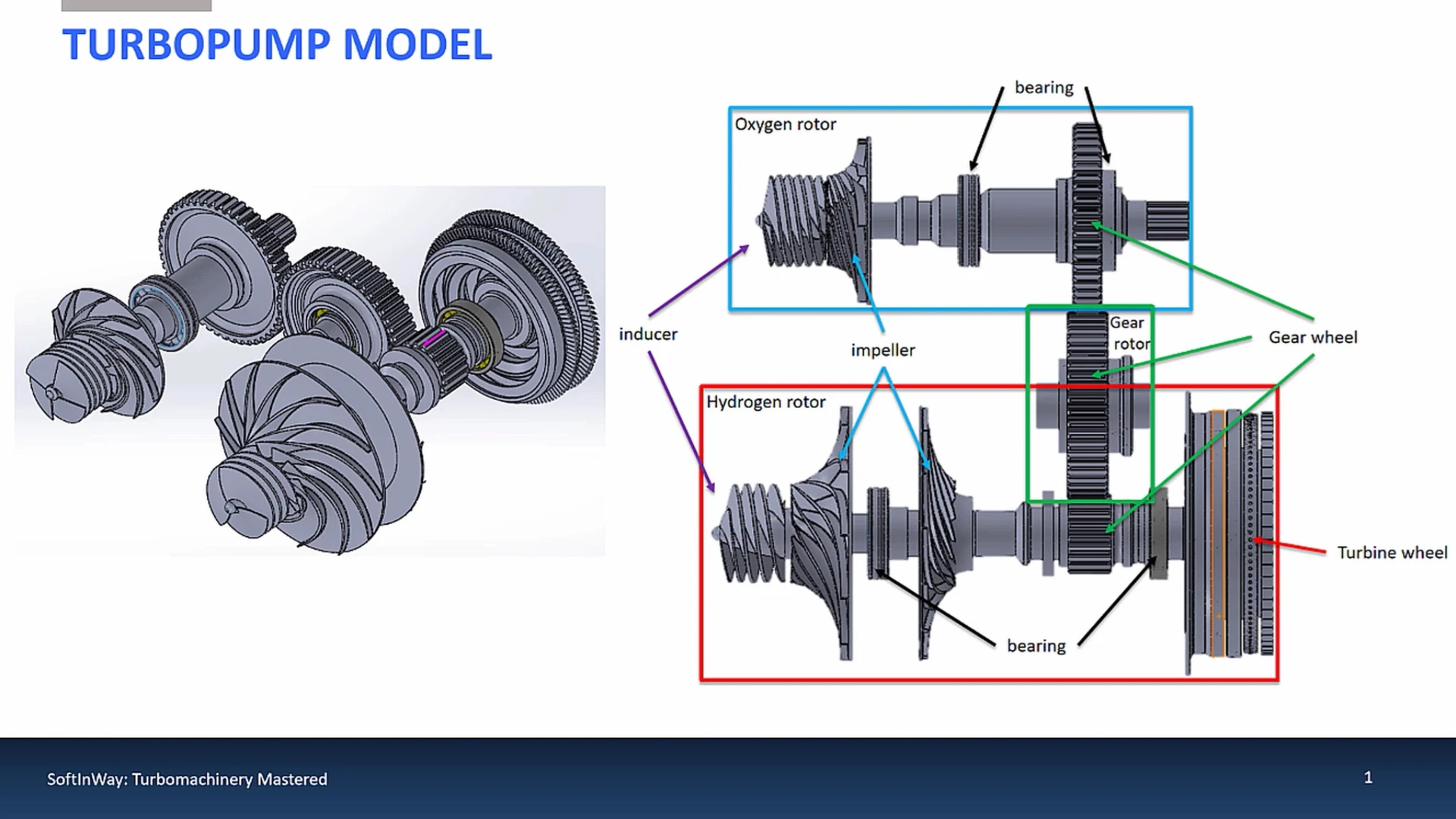 TURBOPUMP MODEL

bearing

Oxygen rotor

inducer

impeller

Gear rotor

Gear wheel

Hydrogen rotor

Turbine wheel

bearing

SoftInWay: Turbomachinery Mastered

1